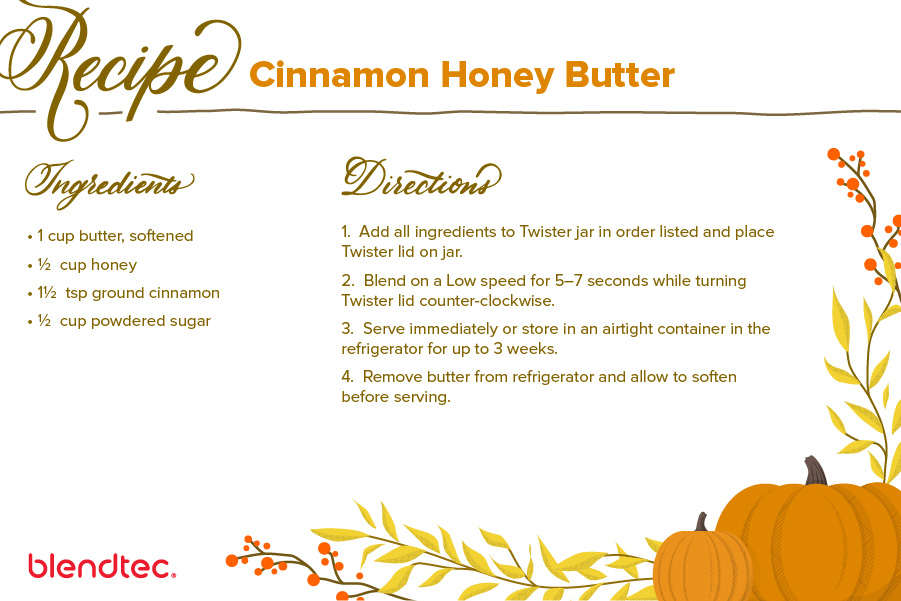 Recipe Cinnamon Honey Butter

Ingredients

• 1 cup butter, softened
• ½ cup honey
• 1½ tsp ground cinnamon
• ½ cup powdered sugar

Directions

1. Add all ingredients to Twister jar in order listed and place Twister lid on jar.

2. Blend on a Low speed for 5–7 seconds while turning Twister lid counter-clockwise.

3. Serve immediately or store in an airtight container in the refrigerator for up to 3 weeks.

4. Remove butter from refrigerator and allow to soften before serving.

blendtec.